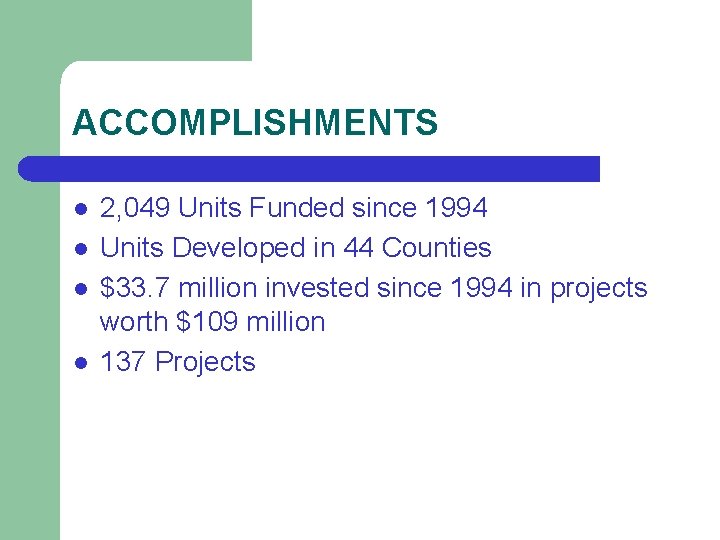 ACCOMPLISHMENTS

- 2,049 Units Funded since 1994
- Units Developed in 44 Counties
- \$33.7 million invested since 1994 in projects worth \$109 million
- 137 Projects